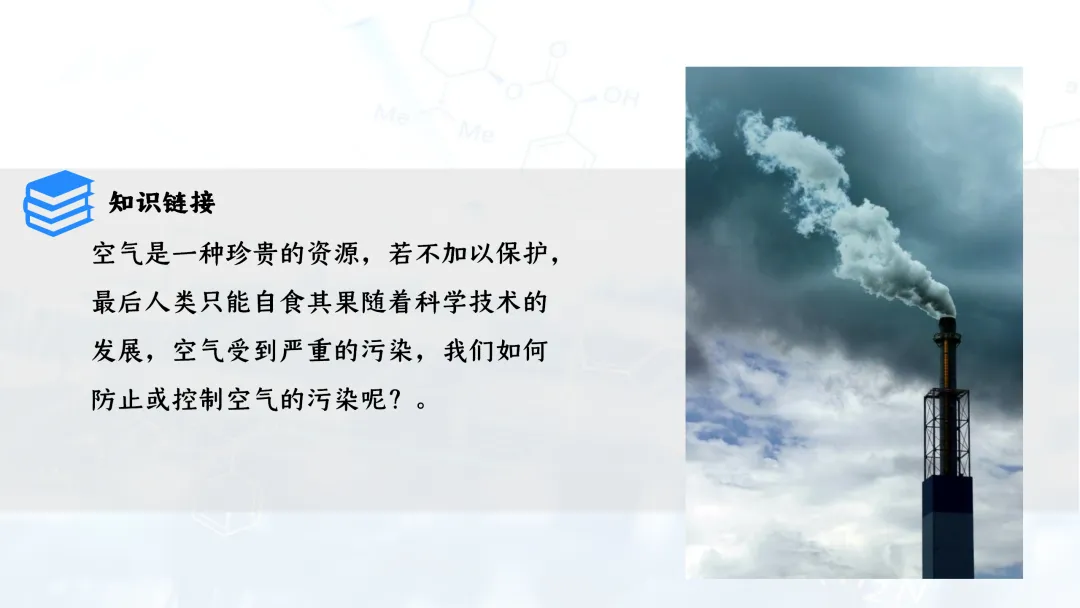 知识链接

空气是一种珍贵的资源，若不加以保护，最后人类只能自食其果随着科学技术的发展，空气受到严重的污染，我们如何防止或控制空气的污染呢？。